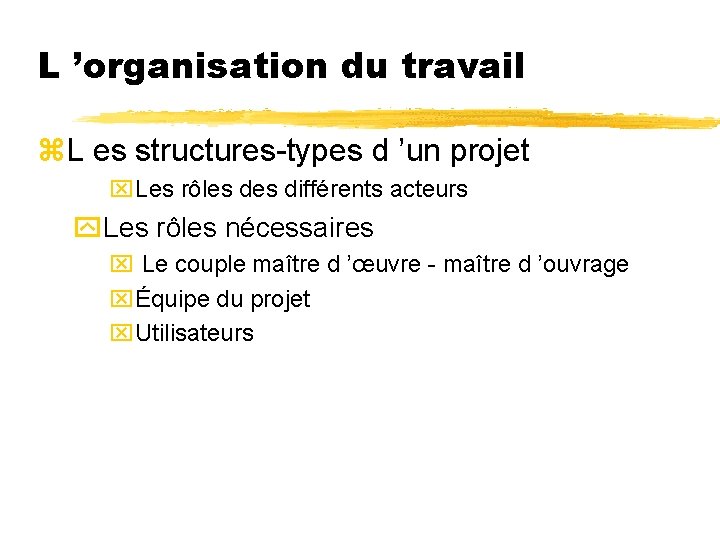 L ’organisation du travail

L es structures-types d ’un projet

Les rôles des différents acteurs

Les rôles nécessaires

Le couple maître d ’œuvre - maître d ’ouvrage

Équipe du projet

Utilisateurs